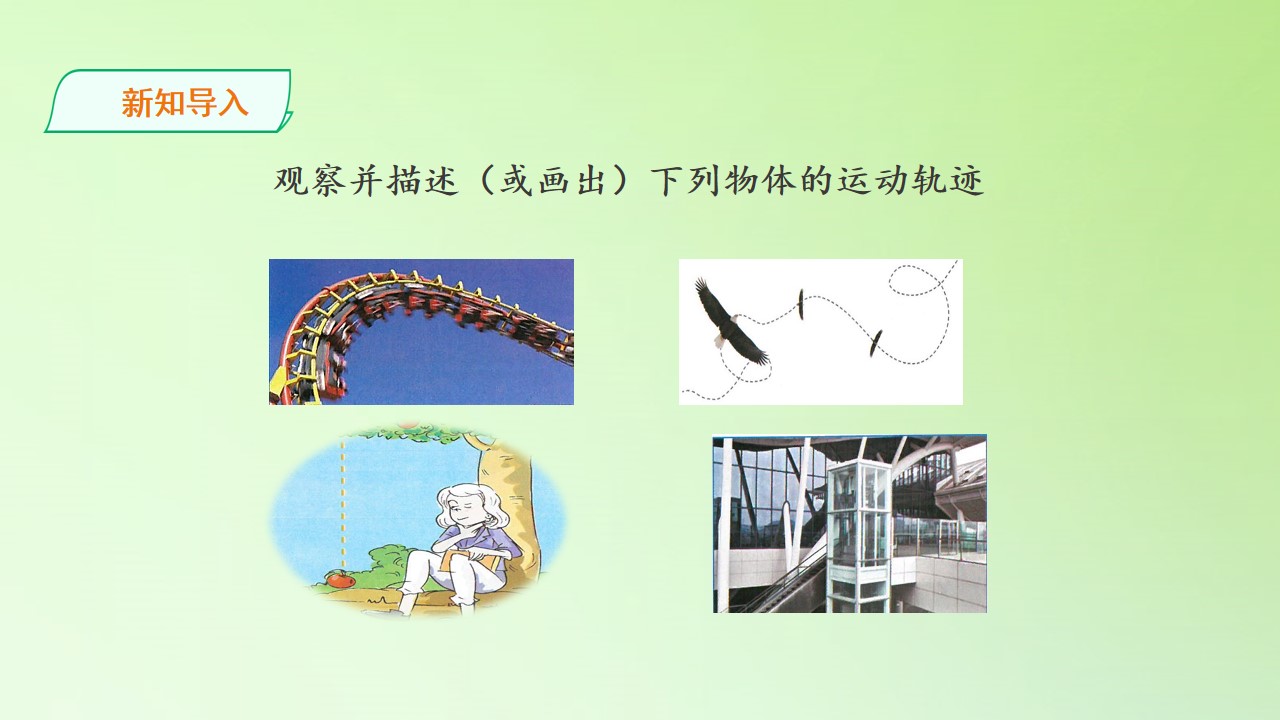 新知导入

观察并描述（或画出）下列物体的运动轨迹